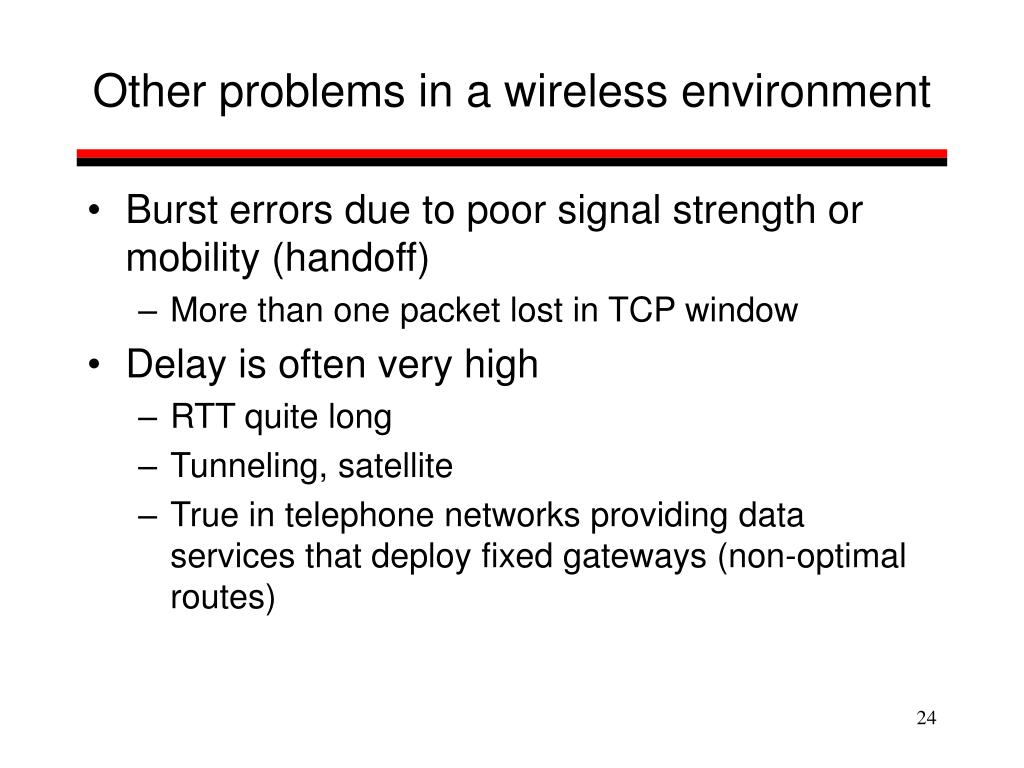 Other problems in a wireless environment

• Burst errors due to poor signal strength or mobility (handoff)
  – More than one packet lost in TCP window
• Delay is often very high
  – RTT quite long
  – Tunneling, satellite
  – True in telephone networks providing data services that deploy fixed gateways (non-optimal routes)

24